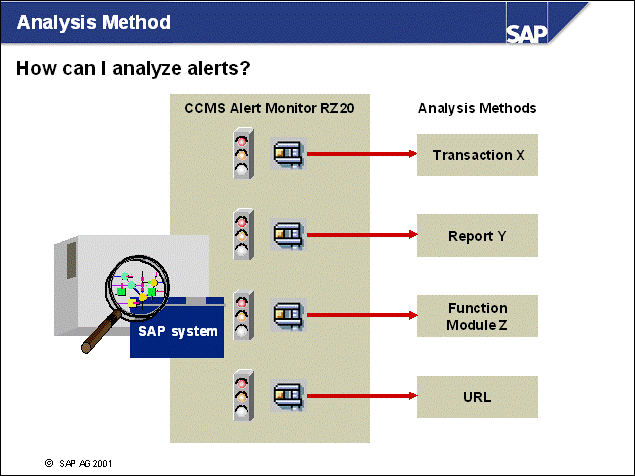 Analysis Method

SAP

How can I analyze alerts?

CCMS Alert Monitor RZ20

Analysis Methods

Transaction X

Report Y

Function Module Z

URL

SAP system

© SAP AG 2001